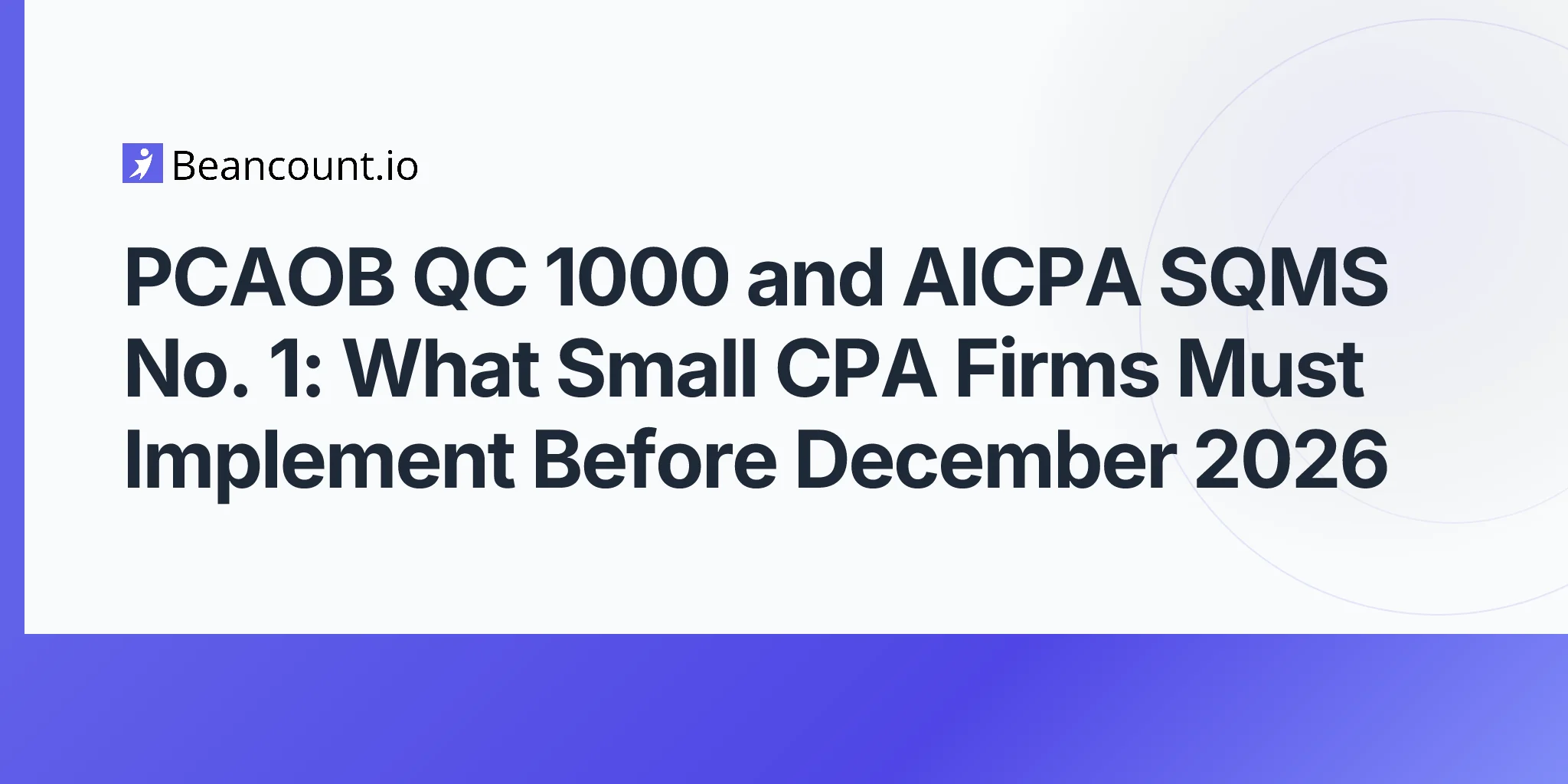 Beancount.io

PCAOB QC 1000 and AICPA SQMS No. 1: What Small CPA Firms Must Implement Before December 2026